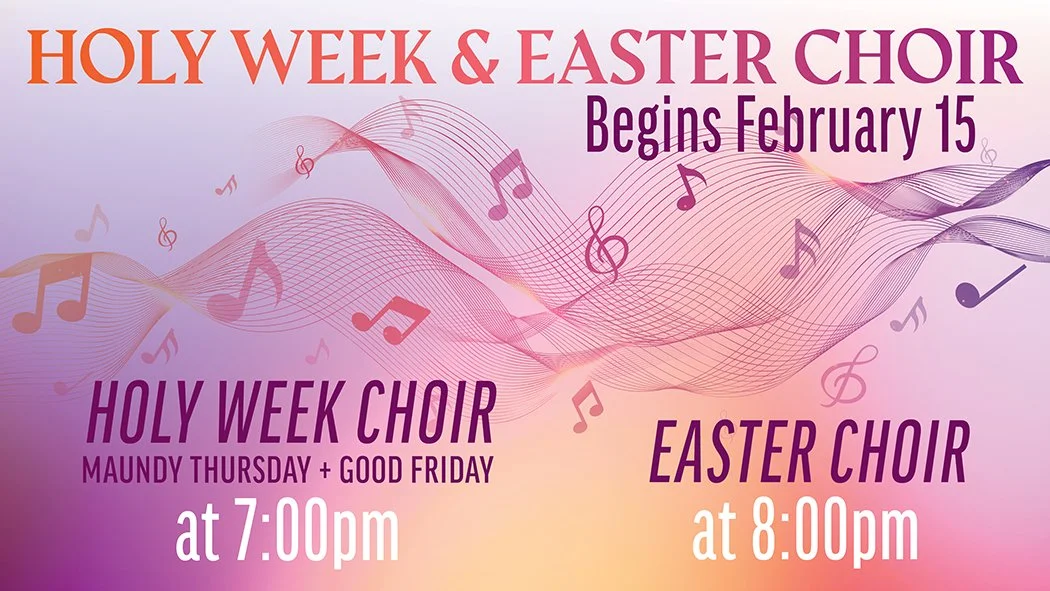 HOLY WEEK & EASTER CHOIR
Begins February 15

HOLY WEEK CHOIR
MAUNDY THURSDAY + GOOD FRIDAY
at 7:00pm

EASTER CHOIR
at 8:00pm